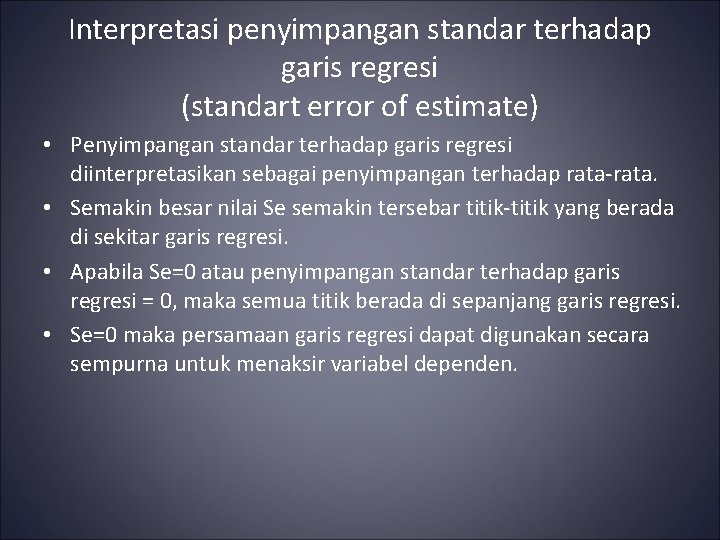 Interpretasi penyimpangan standar terhadap garis regresi
(standart error of estimate)

• Penyimpangan standar terhadap garis regresi diinterpretasikan sebagai penyimpangan terhadap rata-rata.
• Semakin besar nilai Se semakin tersebar titik-titik yang berada di sekitar garis regresi.
• Apabila Se=0 atau penyimpangan standar terhadap garis regresi = 0, maka semua titik berada di sepanjang garis regresi.
• Se=0 maka persamaan garis regresi dapat digunakan secara sempurna untuk menaksir variabel dependen.